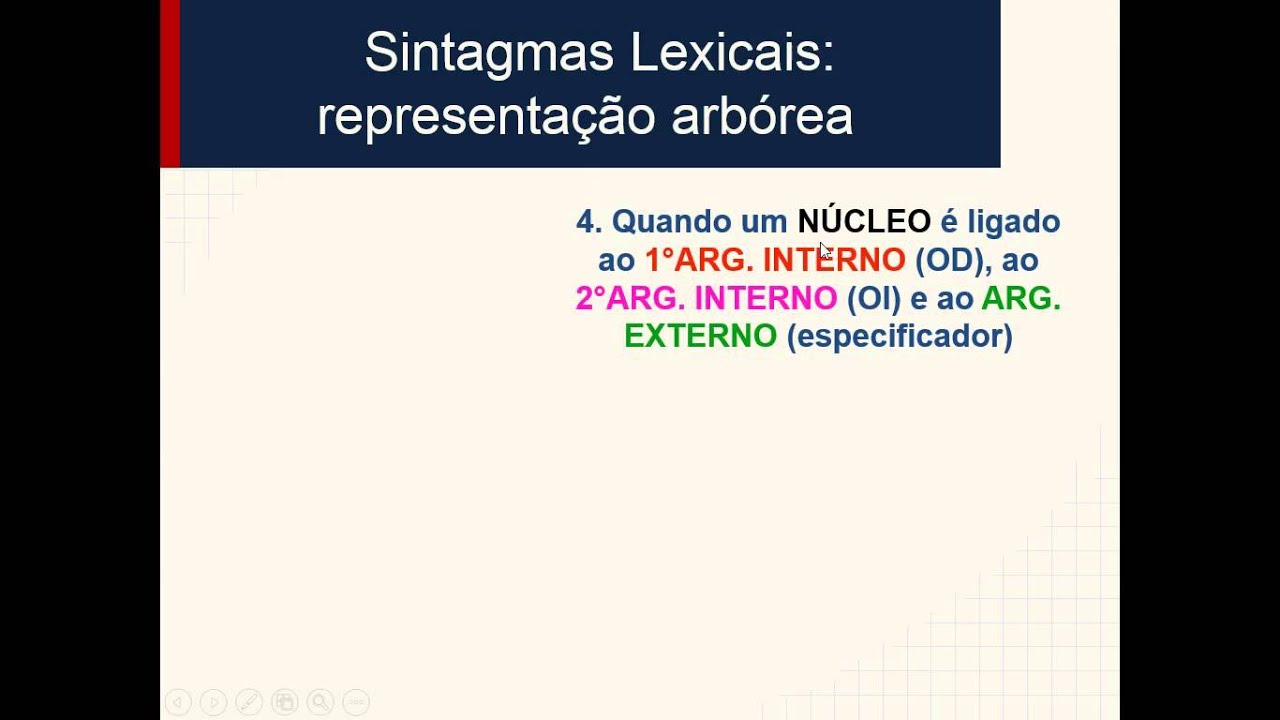 Sintagmas Lexicais: representação arbórea

4. Quando um NÚCLEO é ligado ao 1°ARG. INTERNO (OD), ao 2°ARG. INTERNO (OI) e ao ARG. EXTERNO (especificador)